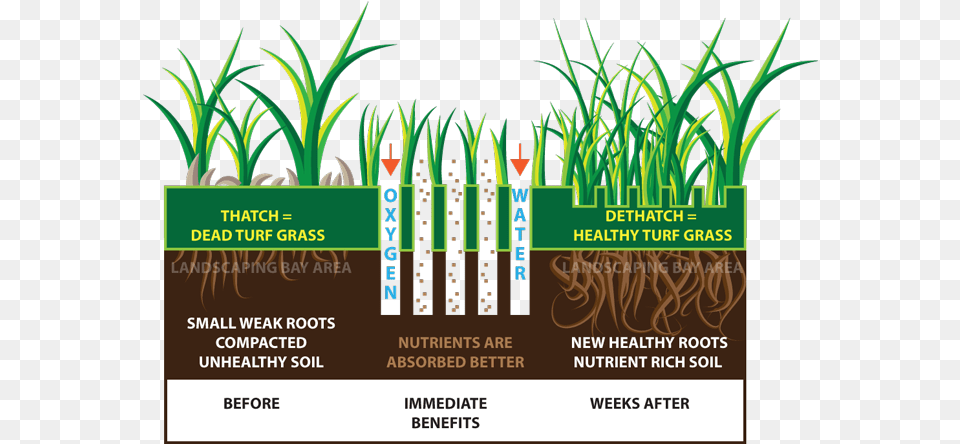 THATCH =
DEAD TURF GRASS

OXYGEN

WATER

DETHATCH =
HEALTHY TURF GRASS

LANDSCAPING BAY AREA

LANDSCAPING BAY AREA

SMALL WEAK ROOTS
COMPACTED
UNHEALTHY SOIL

NUTRIENTS ARE
ABSORBED BETTER

NEW HEALTHY ROOTS
NUTRIENT RICH SOIL

BEFORE

IMMEDIATE
BENEFITS

WEEKS AFTER